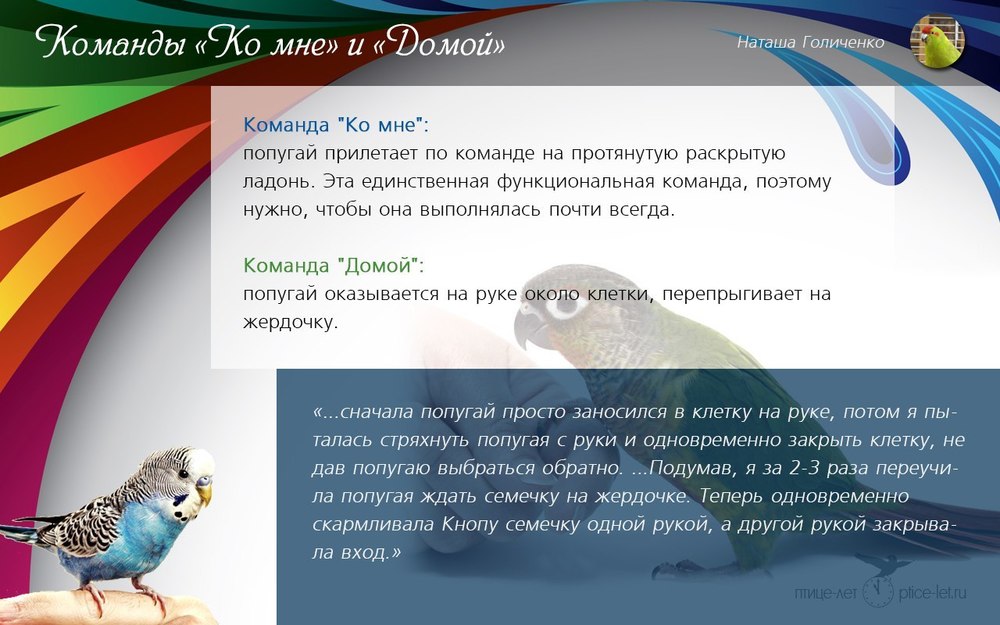 Команды «Ко мне» и «Домой»

Наташа Голиченко

Команда "Ко мне":
попугай прилетает по команде на протянутую раскрытую ладонь. Эта единственная функциональная команда, поэтому нужно, чтобы она выполнялась почти всегда.

Команда "Домой":
попугай оказывается на руке около клетки, перепрыгивает на жердочку.

«...сначала попугай просто заносился в клетку на руке, потом я пыталась стряхнуть попугая с руки и одновременно закрыть клетку, не дав попугаю выбраться обратно. ...Подумав, я за 2-3 раза переучила попугая ждать семечку на жердочке. Теперь одновременно скармливала Кнопу семечку одной рукой, а другой рукой закрывала вход.»

птице-лет ptice-let.ru